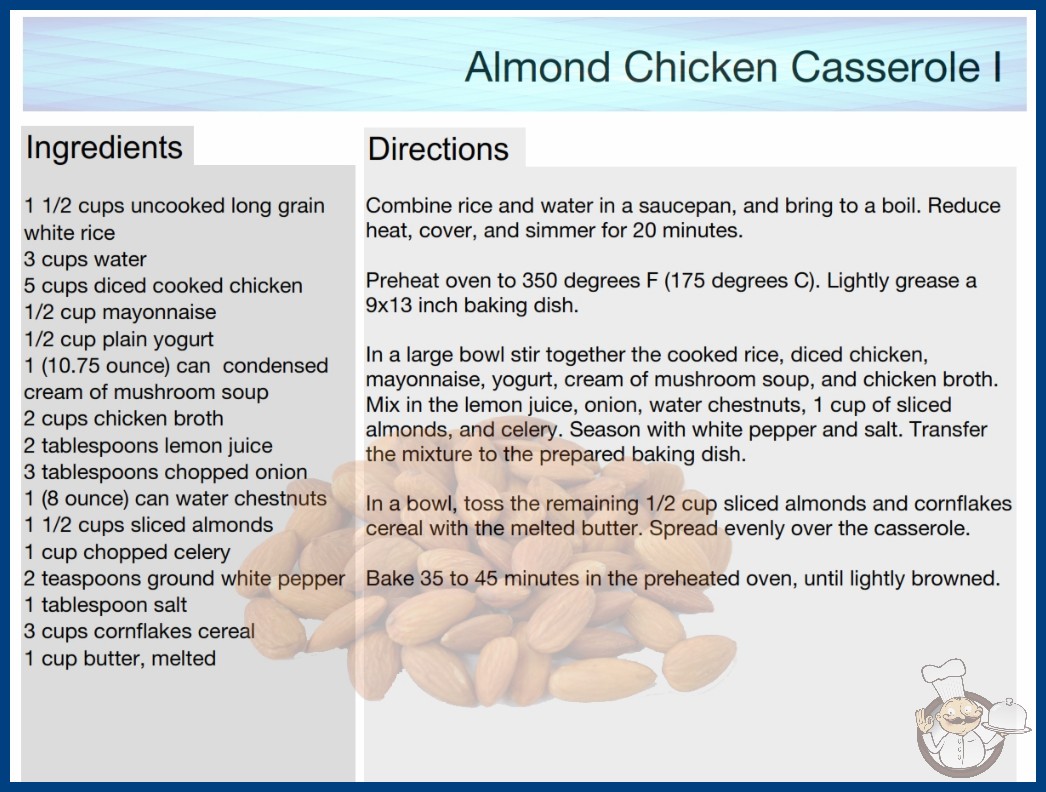 Almond Chicken Casserole I

Ingredients

1 1/2 cups uncooked long grain white rice
3 cups water
5 cups diced cooked chicken
1/2 cup mayonnaise
1/2 cup plain yogurt
1 (10.75 ounce) can condensed cream of mushroom soup
2 cups chicken broth
2 tablespoons lemon juice
3 tablespoons chopped onion
1 (8 ounce) can water chestnuts
1 1/2 cups sliced almonds
1 cup chopped celery
2 teaspoons ground white pepper
1 tablespoon salt
3 cups cornflakes cereal
1 cup butter, melted

Directions

Combine rice and water in a saucepan, and bring to a boil. Reduce heat, cover, and simmer for 20 minutes.

Preheat oven to 350 degrees F (175 degrees C). Lightly grease a 9x13 inch baking dish.

In a large bowl stir together the cooked rice, diced chicken, mayonnaise, yogurt, cream of mushroom soup, and chicken broth. Mix in the lemon juice, onion, water chestnuts, 1 cup of sliced almonds, and celery. Season with white pepper and salt. Transfer the mixture to the prepared baking dish.

In a bowl, toss the remaining 1/2 cup sliced almonds and cornflakes cereal with the melted butter. Spread evenly over the casserole.

Bake 35 to 45 minutes in the preheated oven, until lightly browned.